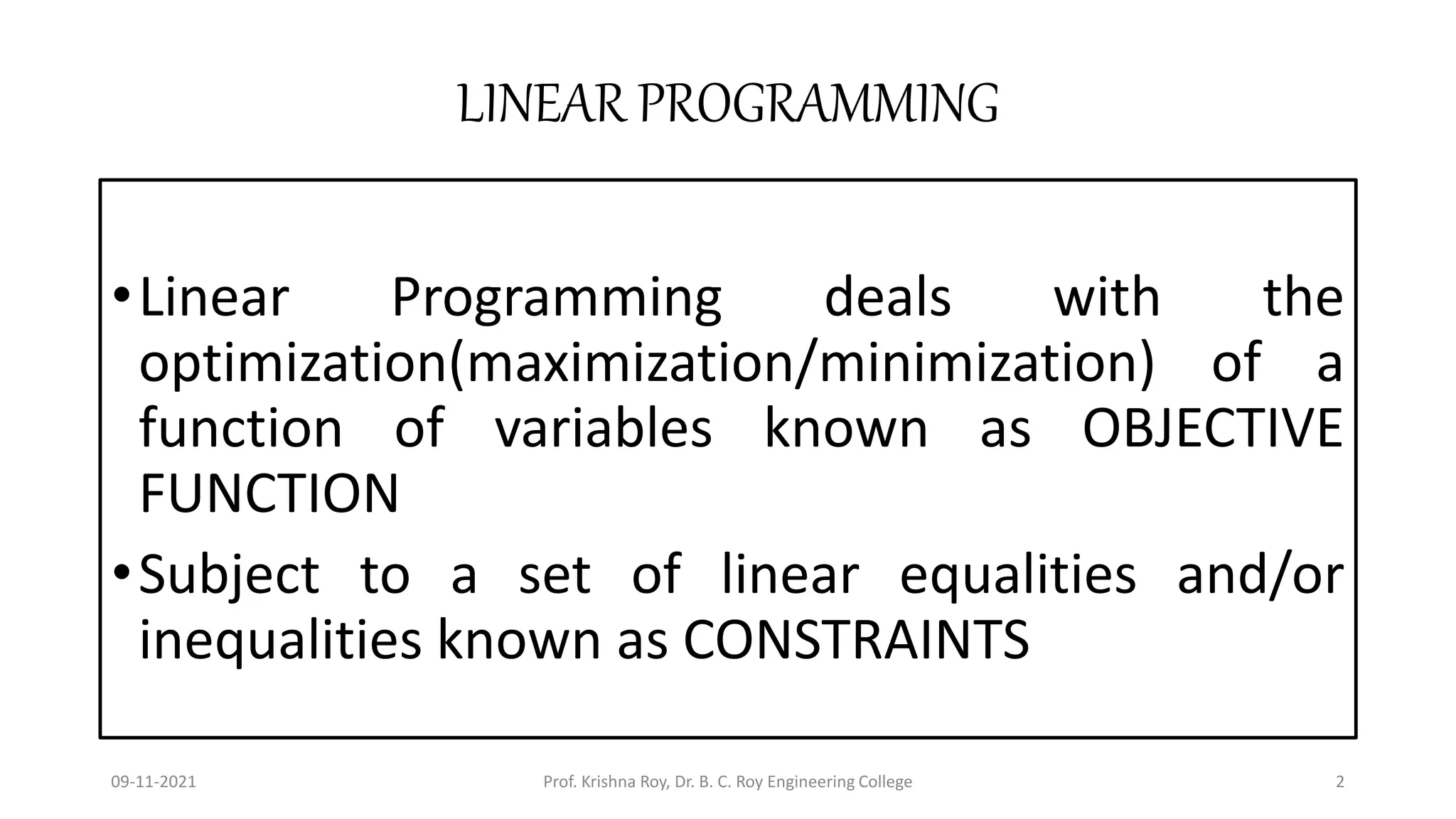 LINEAR PROGRAMMING

• Linear Programming deals with the optimization(maximization/minimization) of a function of variables known as OBJECTIVE FUNCTION

• Subject to a set of linear equalities and/or inequalities known as CONSTRAINTS

09-11-2021

Prof. Krishna Roy, Dr. B. C. Roy Engineering College

2